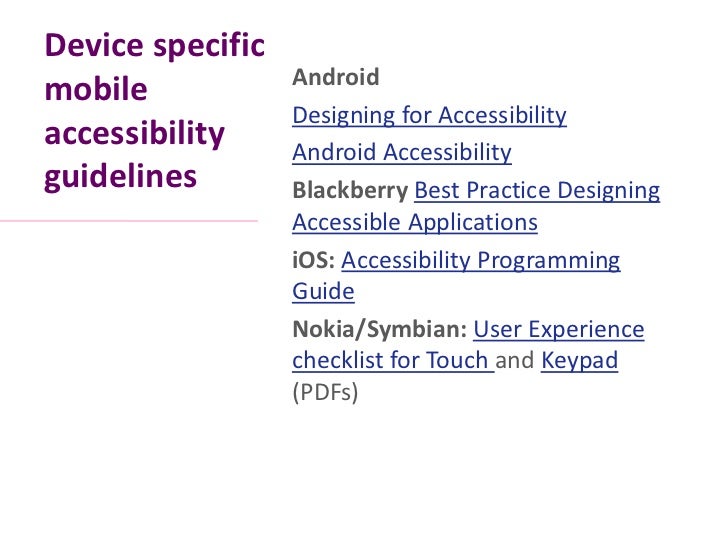 Device specific mobile accessibility guidelines

Android

Designing for Accessibility

Android Accessibility

Blackberry Best Practice Designing Accessible Applications

iOS: Accessibility Programming Guide

Nokia/Symbian: User Experience checklist for Touch and Keypad (PDFs)